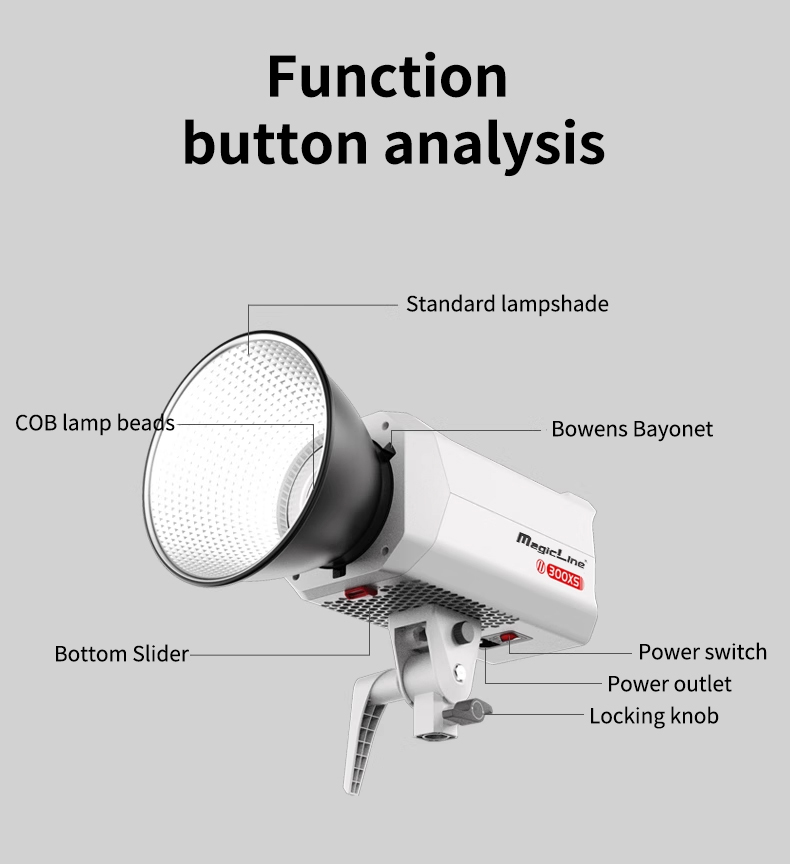 Function button analysis

Standard lampshade

COB lamp beads

Bowens Bayonet

MagicLine

300XS

Bottom Slider

Power switch

Power outlet

Locking knob